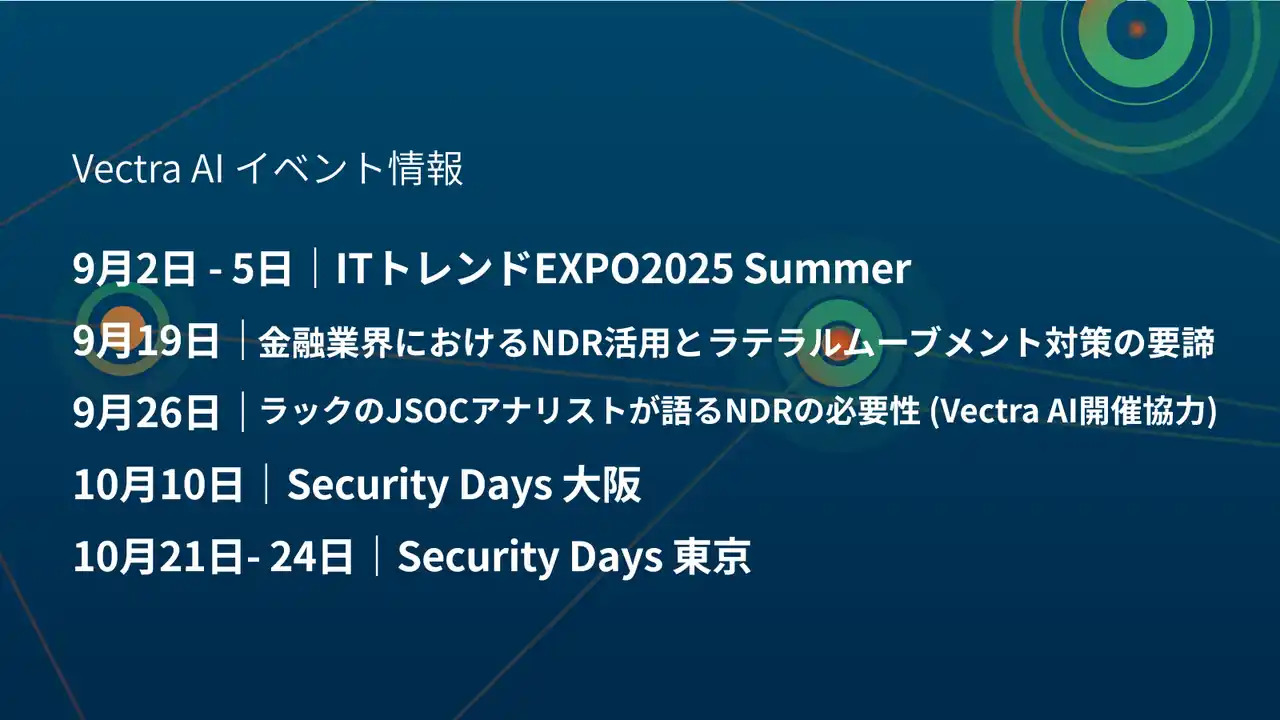 Vectra AI イベント情報

9月2日 - 5日｜ITトレンドEXPO2025 Summer

9月19日｜金融業界におけるNDR活用とラテラルムーブメント対策の要諦

9月26日｜ラックのJSOCアナリストが語るNDRの必要性 (Vectra AI開催協力)

10月10日｜Security Days 大阪

10月21日- 24日｜Security Days 東京